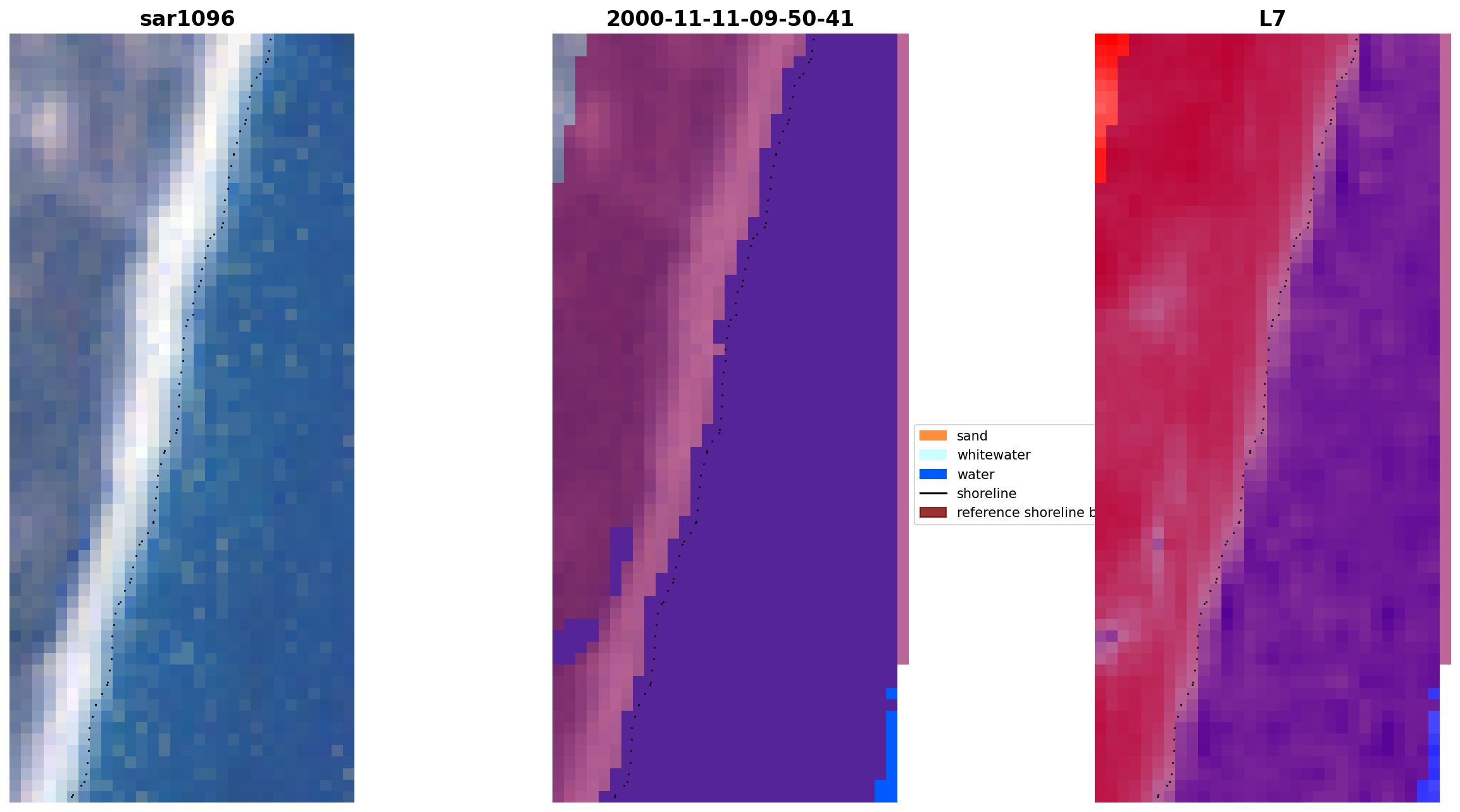 sar1096

2000-11-11-09-50-41

L7

sand
whitewater
water
shoreline
reference shoreline b